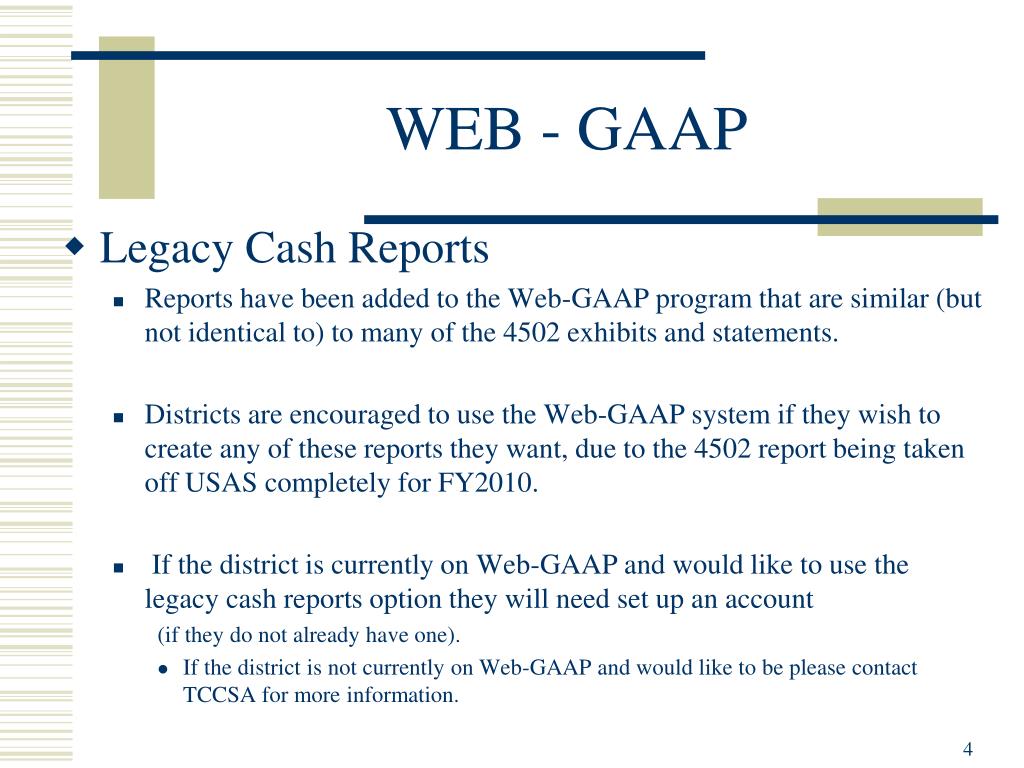 WEB - GAAP

Legacy Cash Reports

Reports have been added to the Web-GAAP program that are similar (but not identical to) to many of the 4502 exhibits and statements.

Districts are encouraged to use the Web-GAAP system if they wish to create any of these reports they want, due to the 4502 report being taken off USAS completely for FY2010.

If the district is currently on Web-GAAP and would like to use the legacy cash reports option they will need set up an account

(if they do not already have one).

If the district is not currently on Web-GAAP and would like to be please contact TCCSA for more information.

4